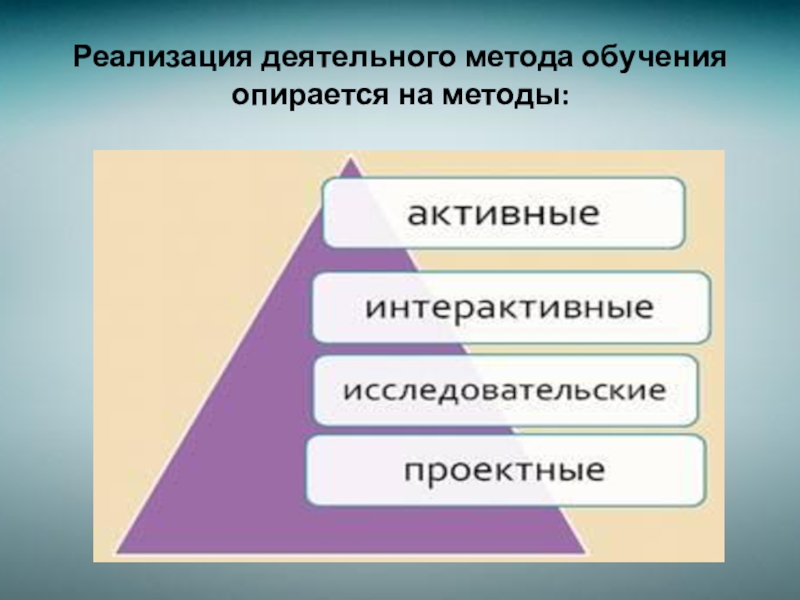 Реализация деятельного метода обучения опирается на методы:

активные

интерактивные

исследовательские

проектные